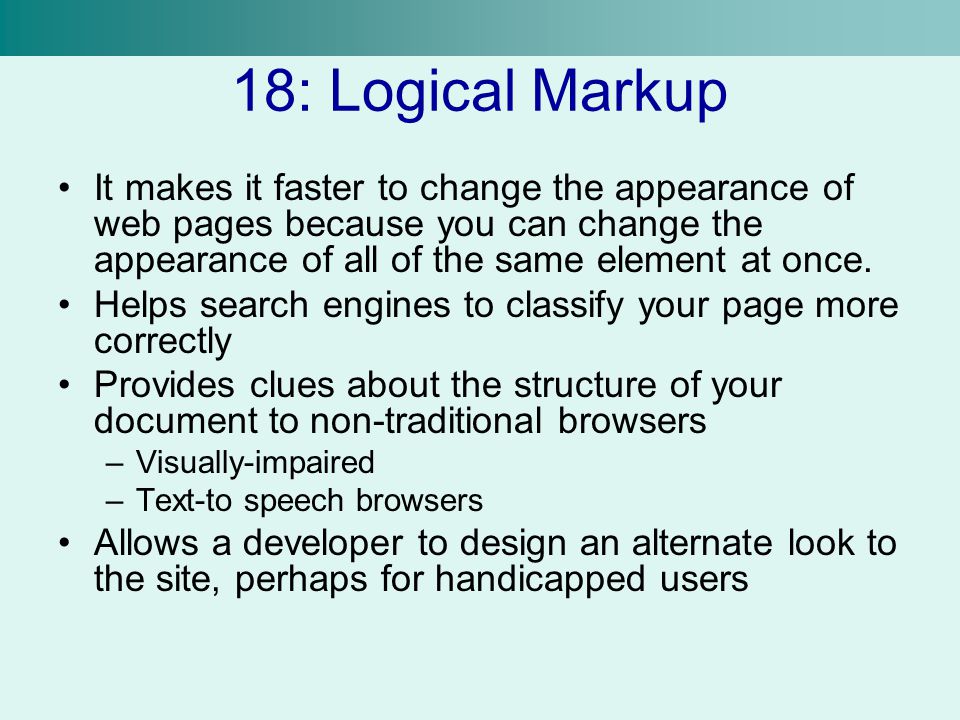 18: Logical Markup

• It makes it faster to change the appearance of web pages because you can change the appearance of all of the same element at once.
• Helps search engines to classify your page more correctly
• Provides clues about the structure of your document to non-traditional browsers
– Visually-impaired
– Text-to speech browsers
• Allows a developer to design an alternate look to the site, perhaps for handicapped users